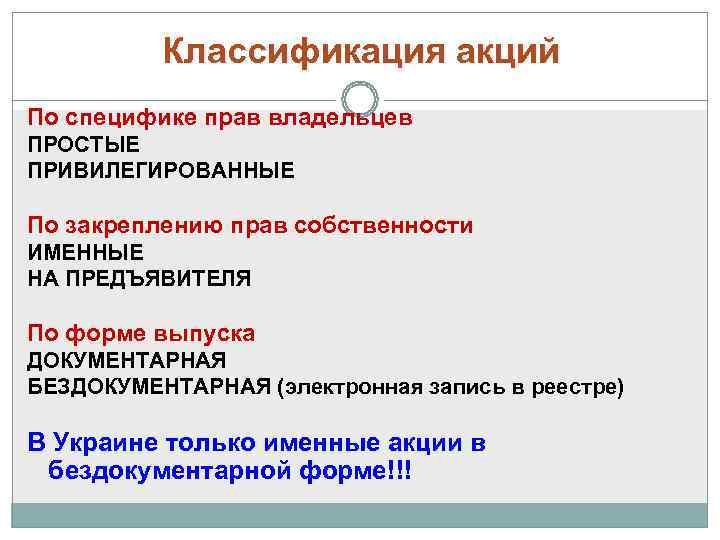 Классификация акций

По специфике прав владельцев
ПРОСТЫЕ
ПРИВИЛЕГИРОВАННЫЕ

По закреплению прав собственности
ИМЕННЫЕ
НА ПРЕДЪЯВИТЕЛЯ

По форме выпуска
ДОКУМЕНТАРНАЯ
БЕЗДОКУМЕНТАРНАЯ (электронная запись в реестре)

В Украине только именные акции в бездокументарной форме!!!